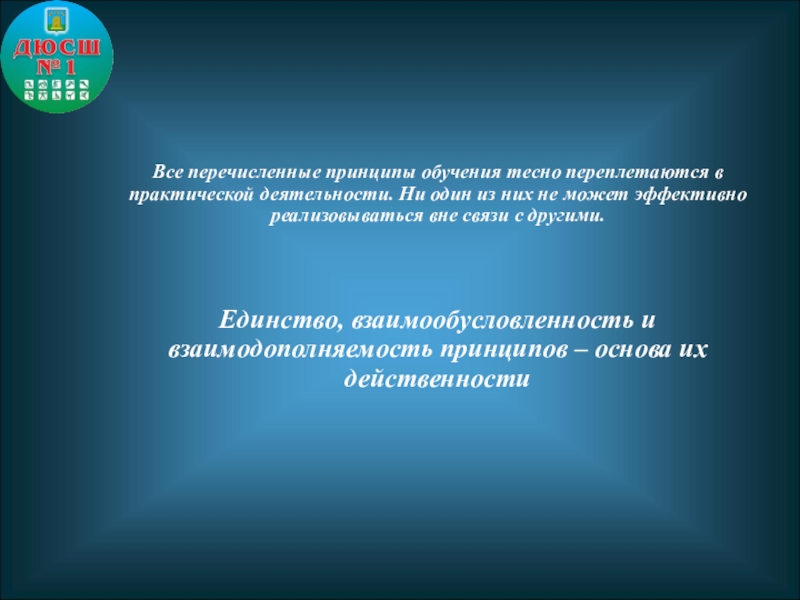 ДЮСШ
№ 1

Все перечисленные принципы обучения тесно переплетаются в практической деятельности. Ни один из них не может эффективно реализовываться вне связи с другими.

Единство, взаимообусловленность и взаимодополняемость принципов – основа их действенности